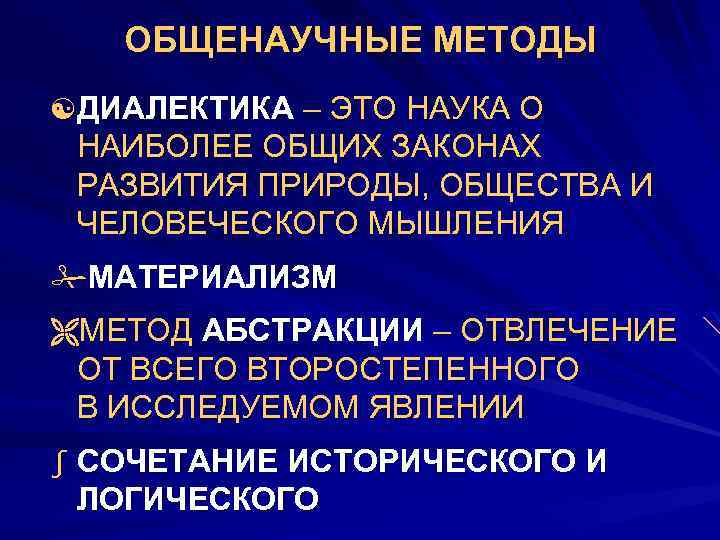 ОБЩЕНАУЧНЫЕ МЕТОДЫ

ДИАЛЕКТИКА – ЭТО НАУКА О НАИБОЛЕЕ ОБЩИХ ЗАКОНАХ РАЗВИТИЯ ПРИРОДЫ, ОБЩЕСТВА И ЧЕЛОВЕЧЕСКОГО МЫШЛЕНИЯ

МАТЕРИАЛИЗМ

МЕТОД АБСТРАКЦИИ – ОТВЛЕЧЕНИЕ ОТ ВСЕГО ВТОРОСТЕПЕННОГО В ИССЛЕДУЕМОМ ЯВЛЕНИИ

СОЧЕТАНИЕ ИСТОРИЧЕСКОГО И ЛОГИЧЕСКОГО